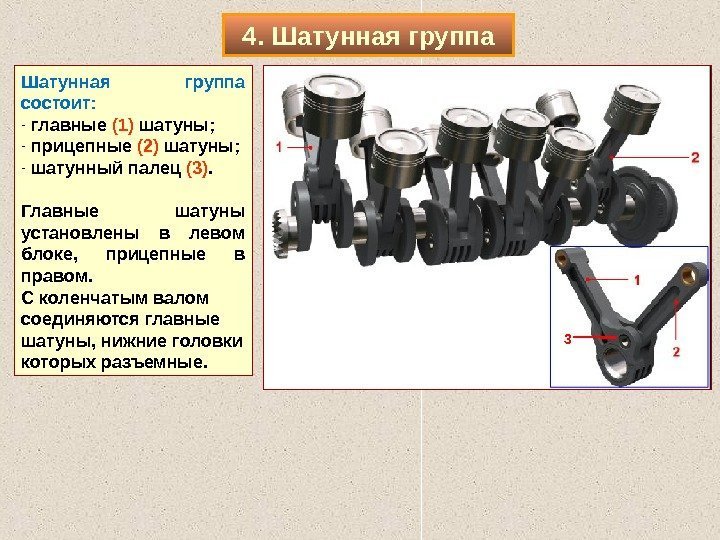 4. Шатунная группа

Шатунная группа состоит:
- главные (1) шатуны;
- прицепные (2) шатуны;
- шатунный палец (3).

Главные шатуны установлены в левом блоке, прицепные в правом.
С коленчатым валом соединяются главные шатуны, нижние головки которых разъемные.

1
2
1
3
2